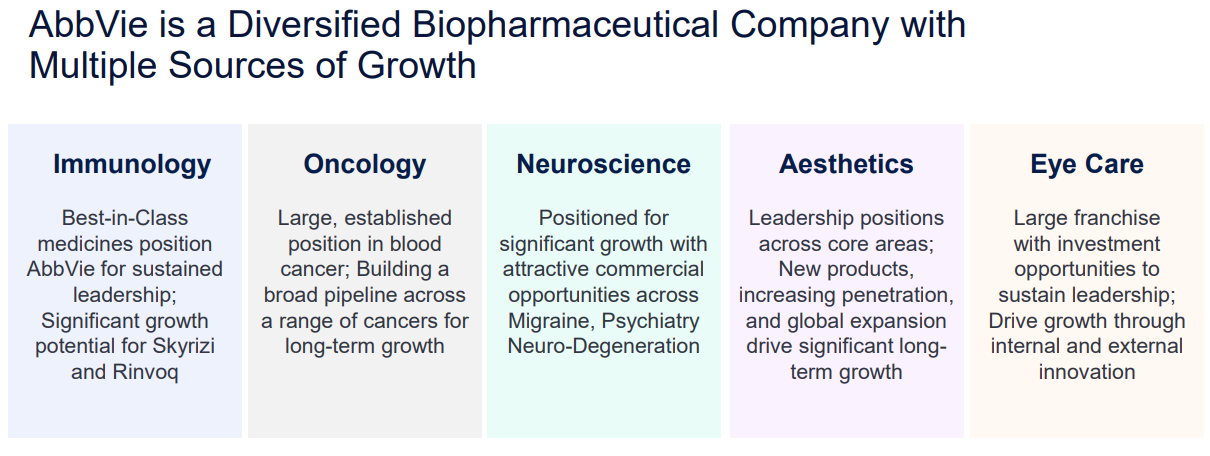 AbbVie is a Diversified Biopharmaceutical Company with Multiple Sources of Growth

Immunology

Best-in-Class medicines position AbbVie for sustained leadership; Significant growth potential for Skyrizi and Rinvoq

Oncology

Large, established position in blood cancer; Building a broad pipeline across a range of cancers for long-term growth

Neuroscience

Positioned for significant growth with attractive commercial opportunities across Migraine, Psychiatry Neuro-Degeneration

Aesthetics

Leadership positions across core areas; New products, increasing penetration, and global expansion drive significant long-term growth

Eye Care

Large franchise with investment opportunities to sustain leadership; Drive growth through internal and external innovation